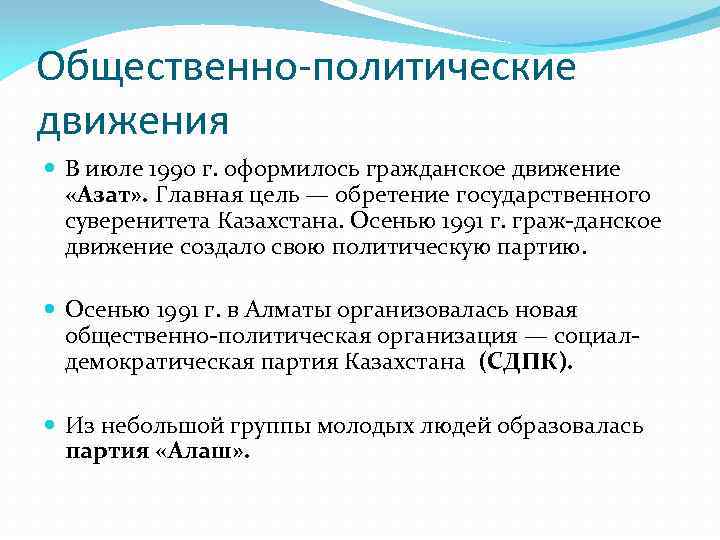 Общественно-политические движения

В июле 1990 г. оформилось гражданское движение «Азат». Главная цель — обретение государственного суверенитета Казахстана. Осенью 1991 г. граж-данское движение создало свою политическую партию.

Осенью 1991 г. в Алматы организовалась новая общественно-политическая организация — социал-демократическая партия Казахстана (СДПК).

Из небольшой группы молодых людей образовалась партия «Алаш».